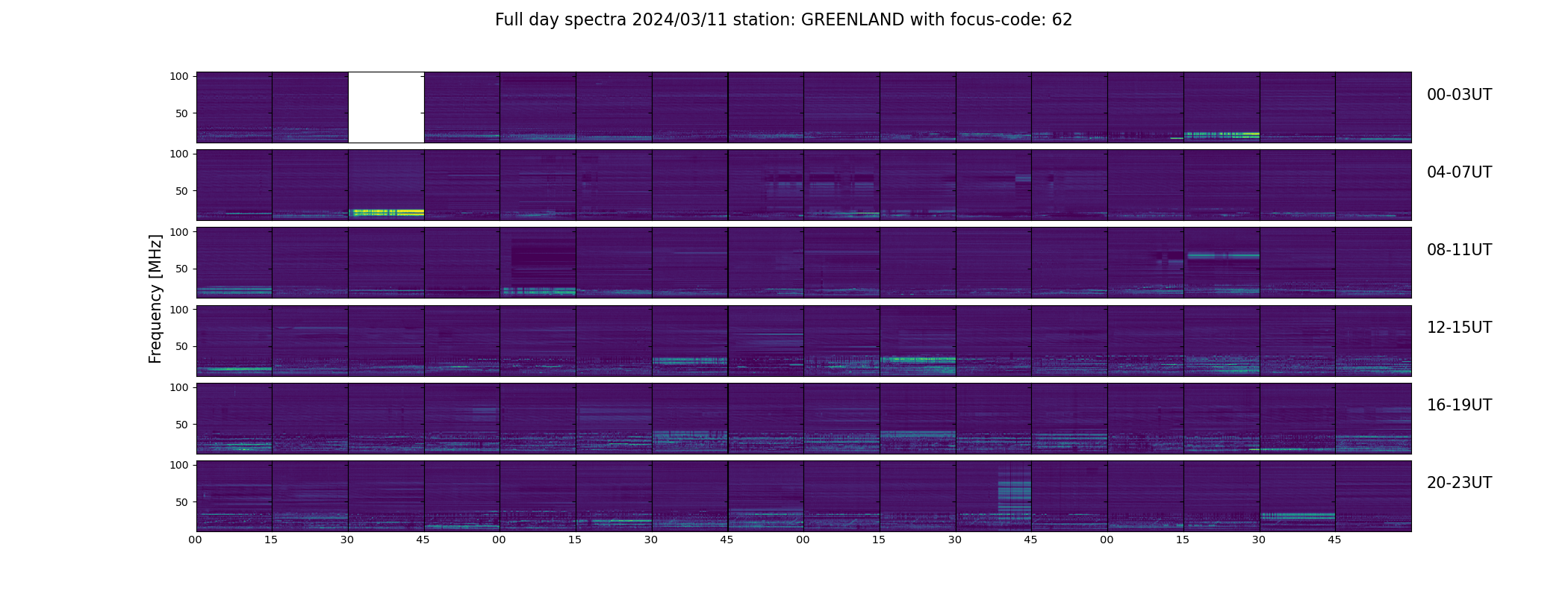 Full day spectra 2024/03/11 station: GREENLAND with focus-code: 62

Frequency [MHz]

100
50
00-03UT

100
50
04-07UT

100
50
08-11UT

100
50
12-15UT

100
50
16-19UT

100
50
20-23UT

00 15 30 45 00 15 30 45 00 15 30 45 00 15 30 45